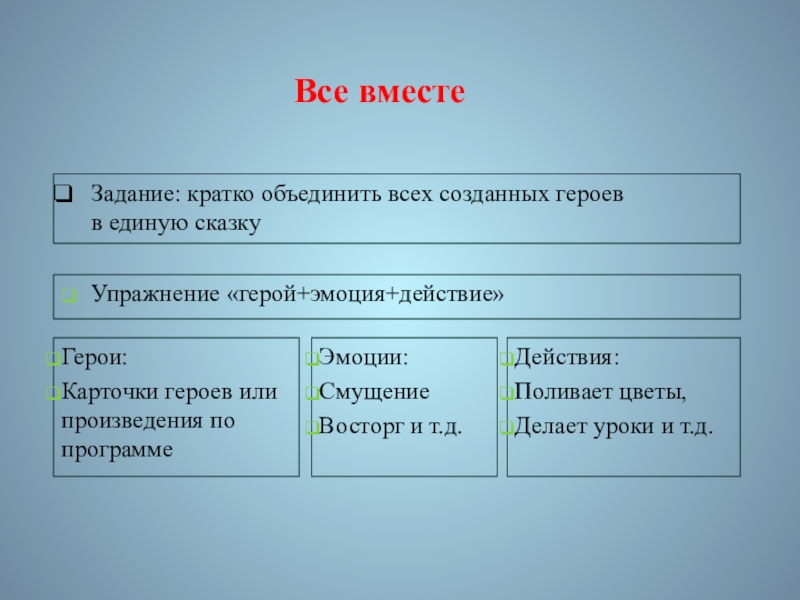 Все вместе

Задание: кратко объединить всех созданных героев в единую сказку

Упражнение «герой+эмоция+действие»

Герои:
Карточки героев или произведения по программе

Эмоции:
Смущение
Восторг и т.д.

Действия:
Поливает цветы,
Делает уроки и т.д.